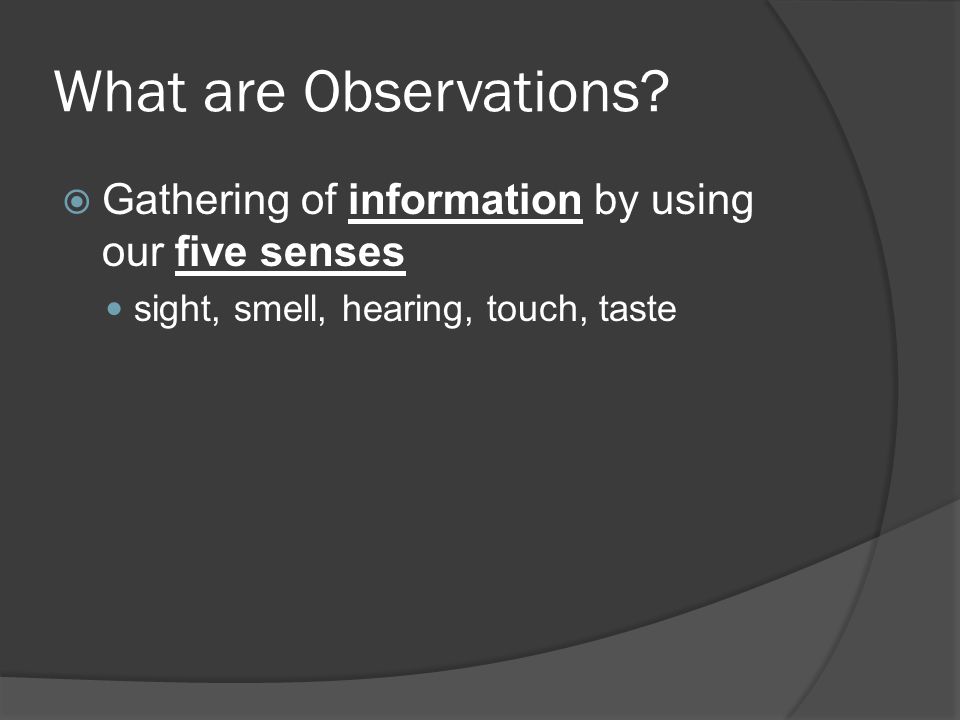 What are Observations?

Gathering of information by using our five senses

sight, smell, hearing, touch, taste